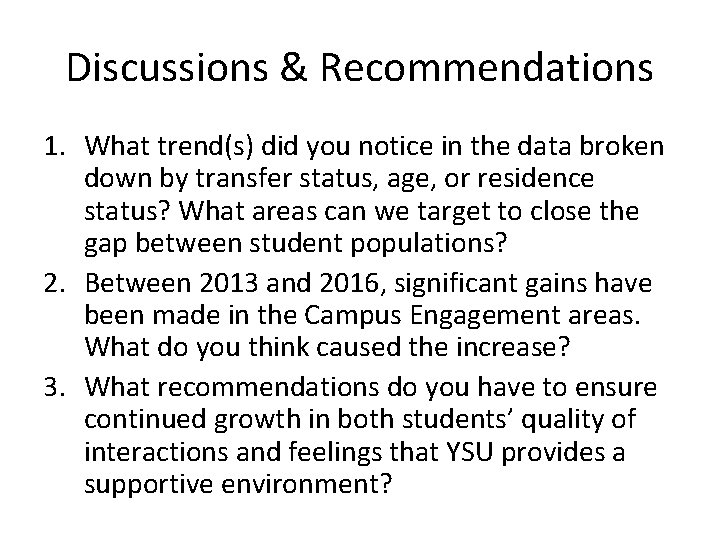 Discussions & Recommendations

1. What trend(s) did you notice in the data broken down by transfer status, age, or residence status? What areas can we target to close the gap between student populations?
2. Between 2013 and 2016, significant gains have been made in the Campus Engagement areas. What do you think caused the increase?
3. What recommendations do you have to ensure continued growth in both students' quality of interactions and feelings that YSU provides a supportive environment?